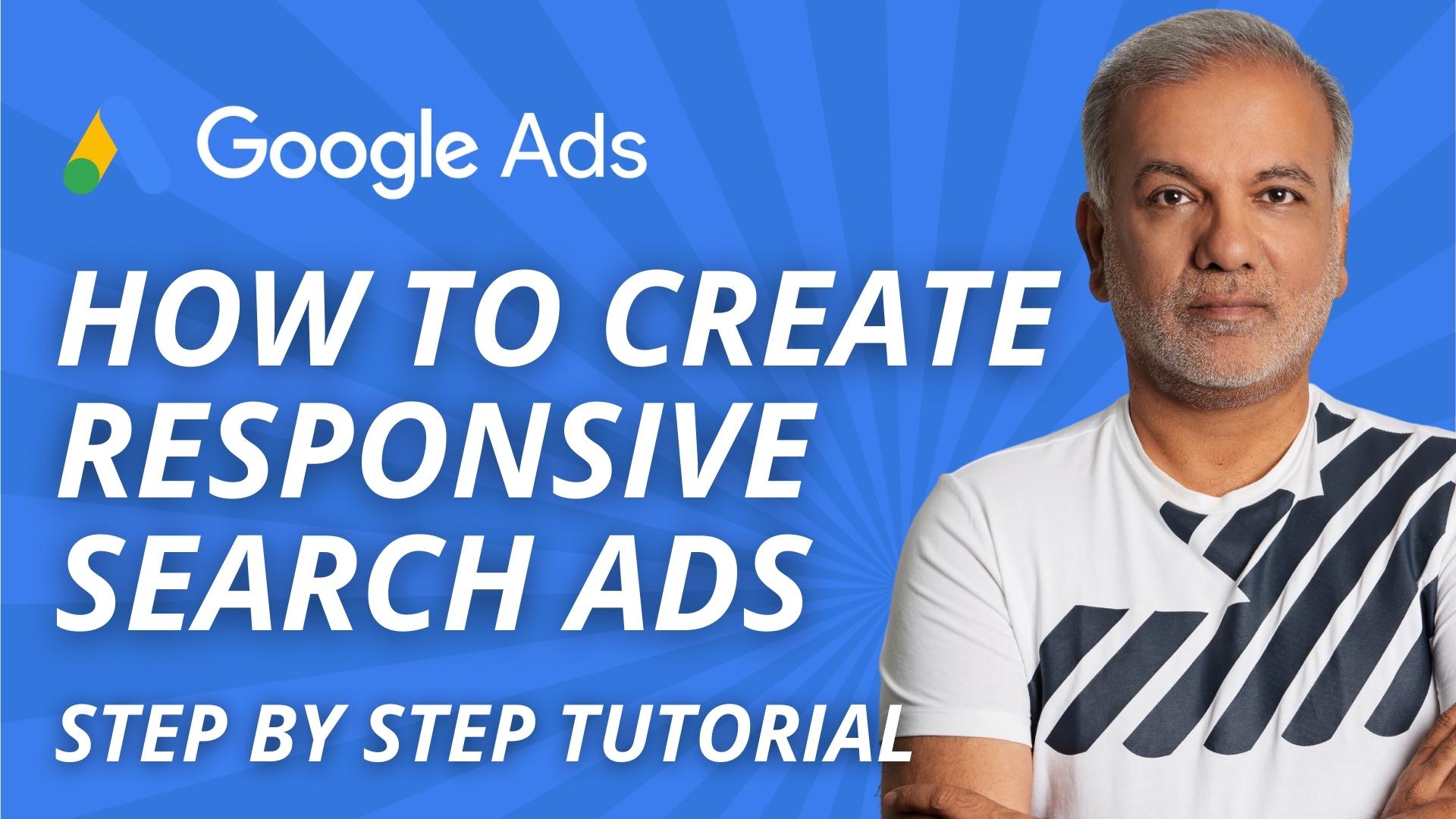 Google Ads

HOW TO CREATE RESPONSIVE SEARCH ADS

STEP BY STEP TUTORIAL